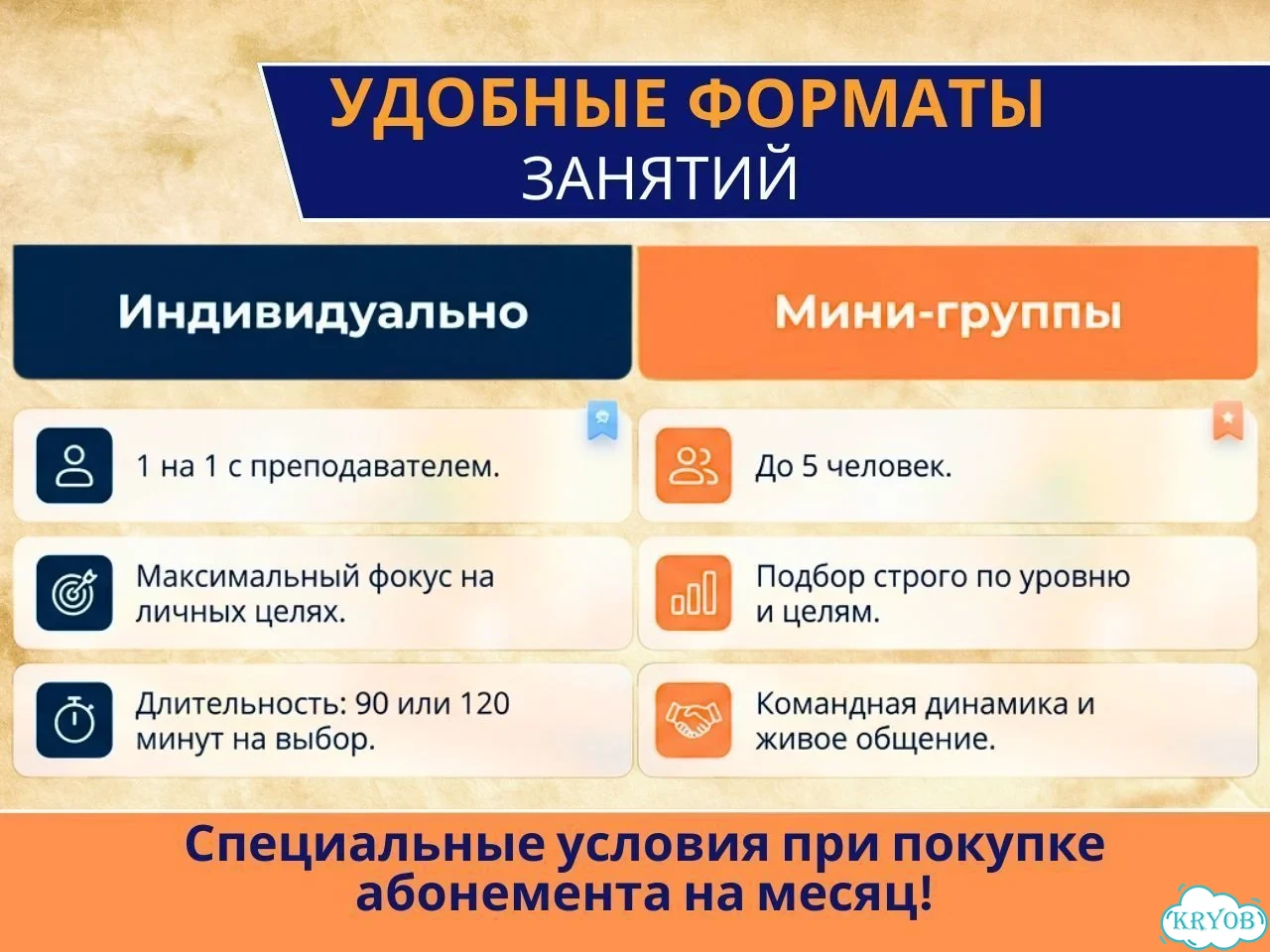 УДОБНЫЕ ФОРМАТЫ
ЗАНЯТИЙ

Индивидуально

1 на 1 с преподавателем.

Максимальный фокус на личных целях.

Длительность: 90 или 120 минут на выбор.

Мини-группы

До 5 человек.

Подбор строго по уровню и целям.

Командная динамика и живое общение.

Специальные условия при покупке абонемента на месяц!

KRYOB